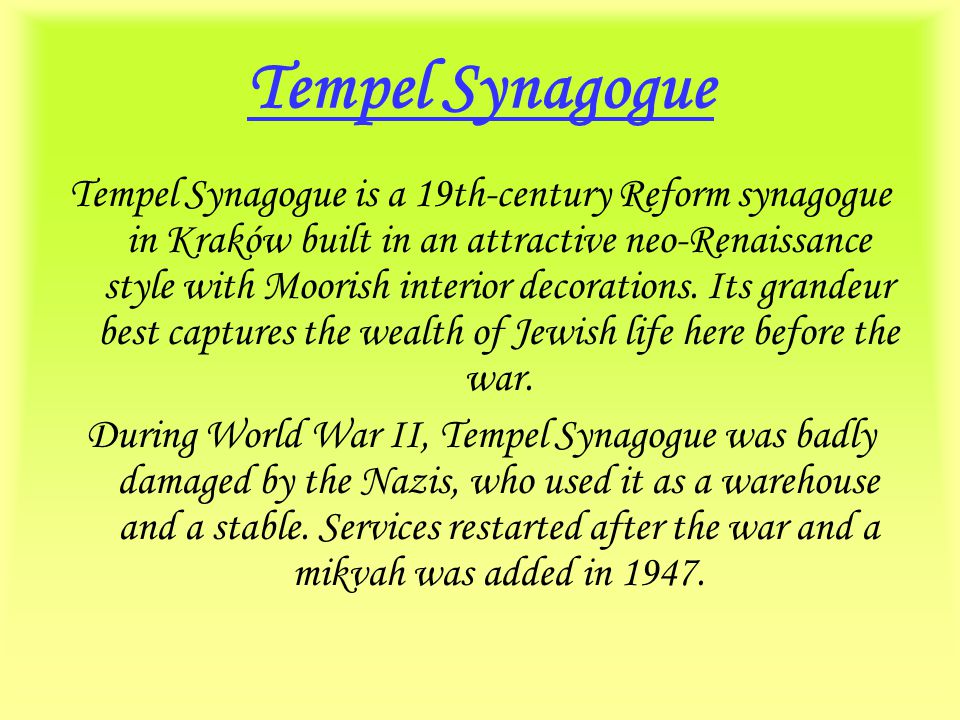 Tempel Synagogue

Tempel Synagogue is a 19th-century Reform synagogue in Kraków built in an attractive neo-Renaissance style with Moorish interior decorations. Its grandeur best captures the wealth of Jewish life here before the war.

During World War II, Tempel Synagogue was badly damaged by the Nazis, who used it as a warehouse and a stable. Services restarted after the war and a mikvah was added in 1947.